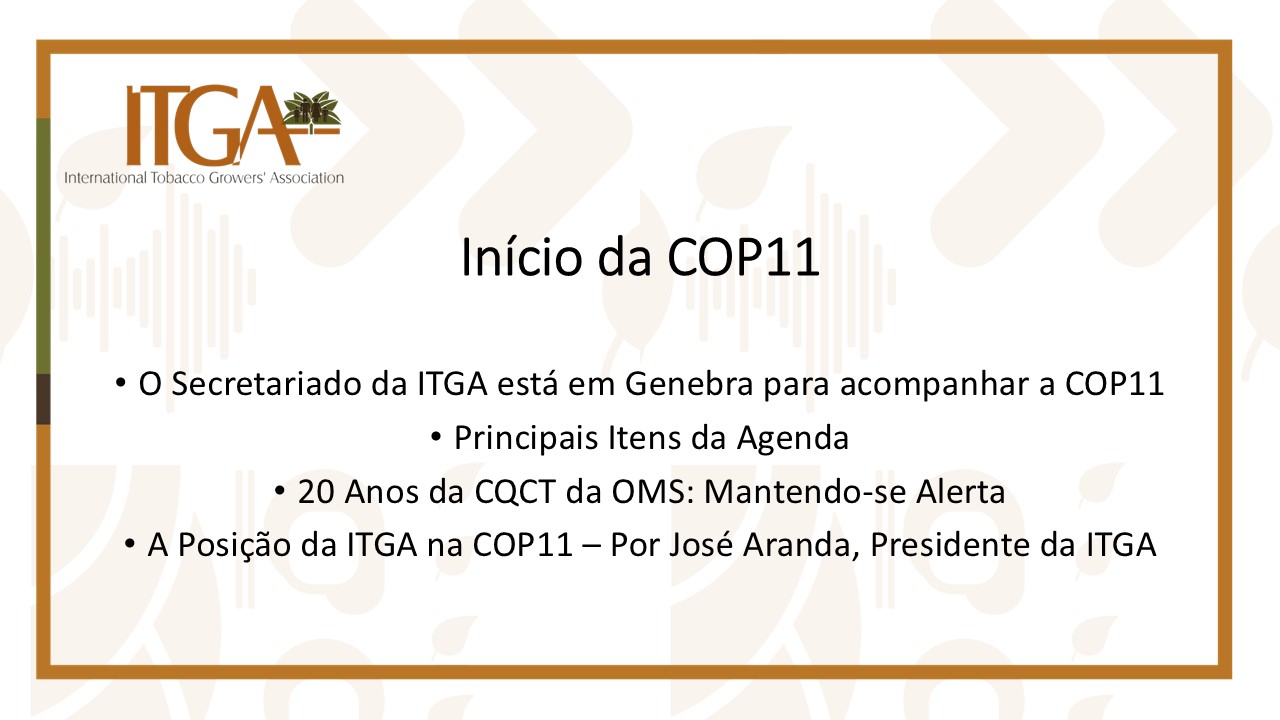 ITGA
International Tobacco Growers' Association

Início da COP11

• O Secretariado da ITGA está em Genebra para acompanhar a COP11
• Principais Itens da Agenda
• 20 Anos da CQCT da OMS: Mantendo-se Alerta
• A Posição da ITGA na COP11 – Por José Aranda, Presidente da ITGA